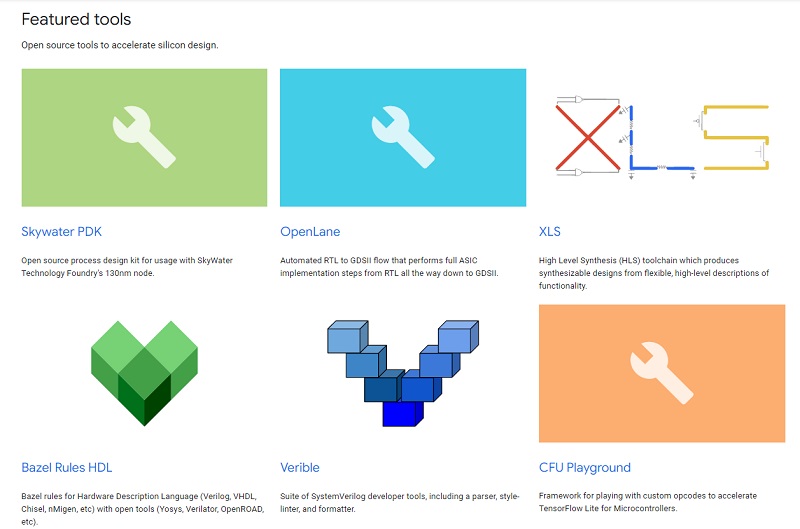 Featured tools

Open source tools to accelerate silicon design.

Skywater PDK

Open source process design kit for usage with SkyWater Technology Foundry's 130nm node.

OpenLane

Automated RTL to GDSII flow that performs full ASIC implementation steps from RTL all the way down to GDSII.

XLS

High Level Synthesis (HLS) toolchain which produces synthesizable designs from flexible, high-level descriptions of functionality.

Bazel Rules HDL

Bazel rules for Hardware Description Language (Verilog, VHDL, Chisel, nMigen, etc) with open tools (Yosys, Verilator, OpenROAD, etc).

Verible

Suite of SystemVerilog developer tools, including a parser, style-linter, and formatter.

CFU Playground

Framework for playing with custom opcodes to accelerate TensorFlow Lite for Microcontrollers.